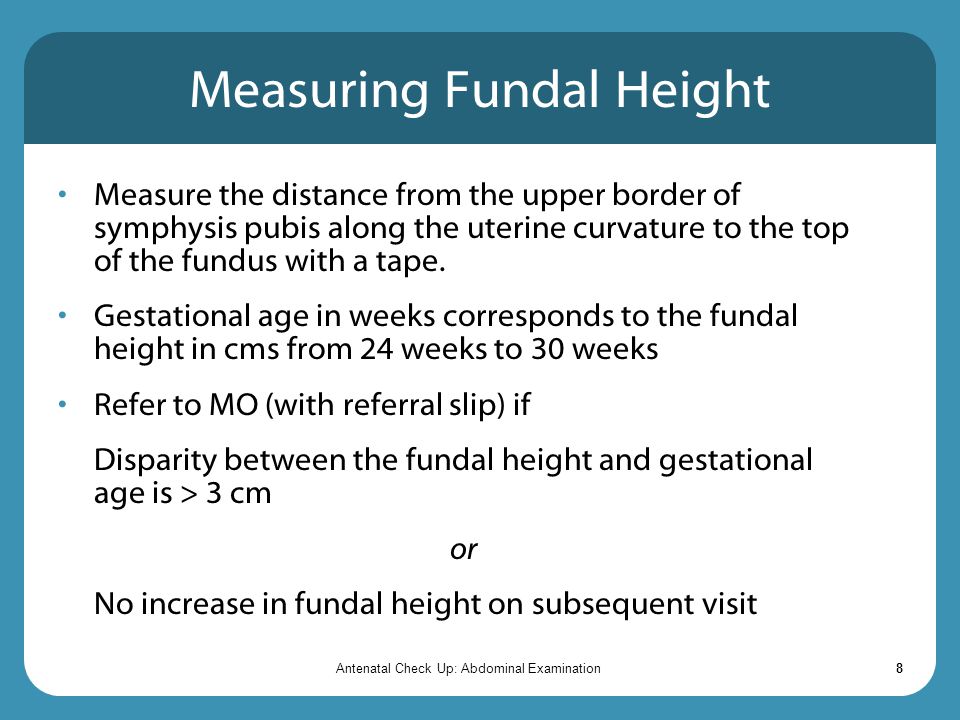 Measuring Fundal Height

• Measure the distance from the upper border of symphysis pubis along the uterine curvature to the top of the fundus with a tape.

• Gestational age in weeks corresponds to the fundal height in cms from 24 weeks to 30 weeks

• Refer to MO (with referral slip) if

Disparity between the fundal height and gestational age is > 3 cm

or

No increase in fundal height on subsequent visit

Antenatal Check Up: Abdominal Examination

8